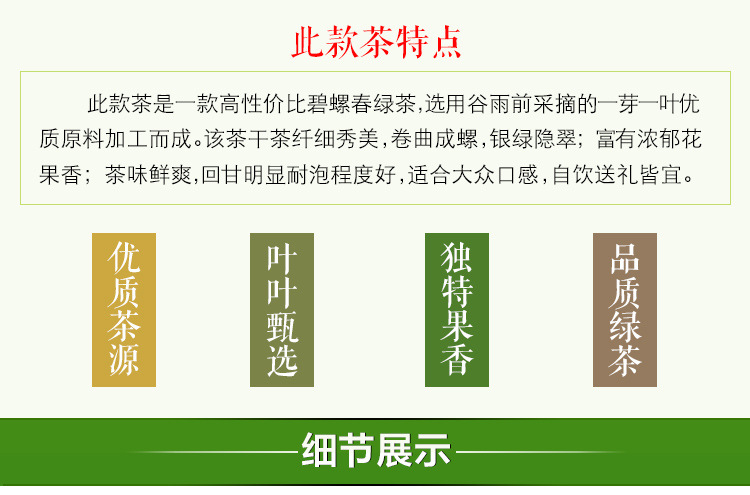 此款茶特点

此款茶是一款高性价比碧螺春绿茶,选用谷雨前采摘的一芽一叶优质原料加工而成。该茶干茶纤细秀美,卷曲成螺,银绿隐翠;富有浓郁花果香;茶味鲜爽,回甘明显耐泡程度好,适合大众口感,自饮送礼皆宜。

优质茶源

叶叶甄选

独特果香

品质绿茶

细节展示